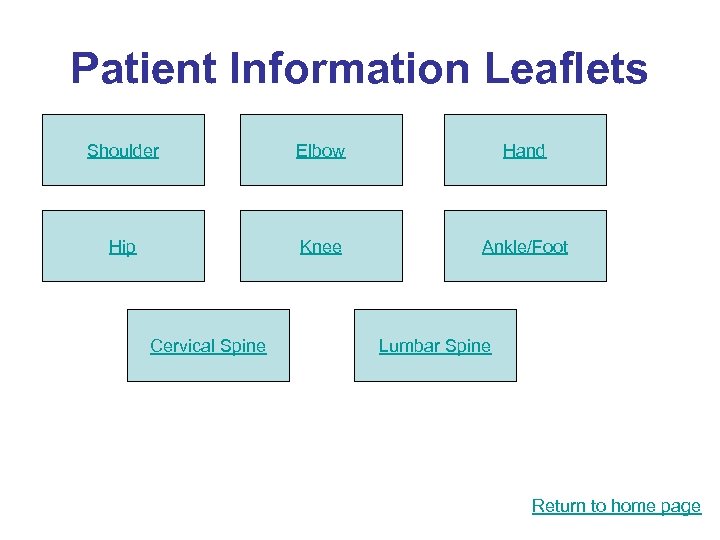 Patient Information Leaflets

Shoulder

Elbow

Hand

Hip

Knee

Ankle/Foot

Cervical Spine

Lumbar Spine

Return to home page